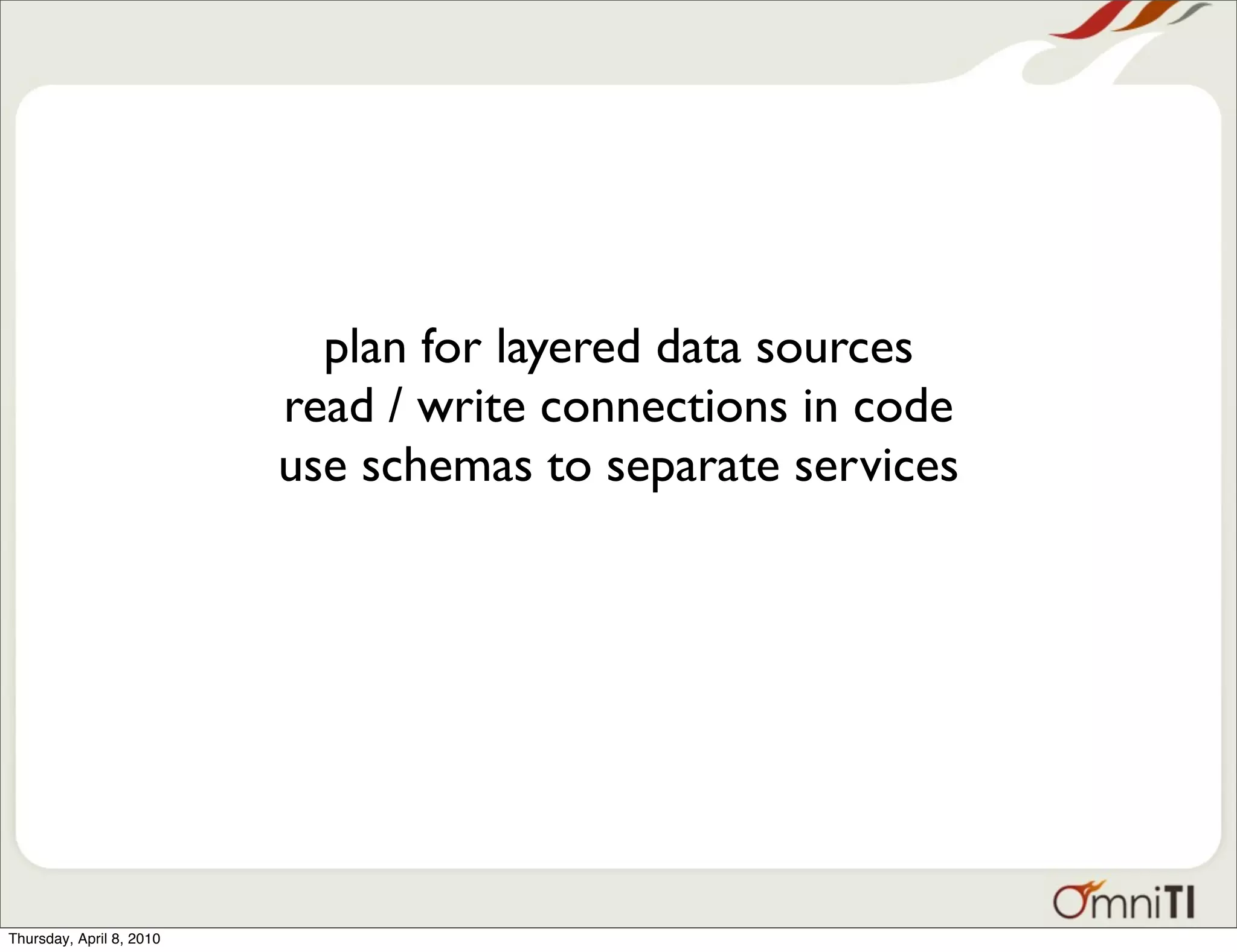 plan for layered data sources
read / write connections in code
use schemas to separate services

OmniTI

Thursday, April 8, 2010